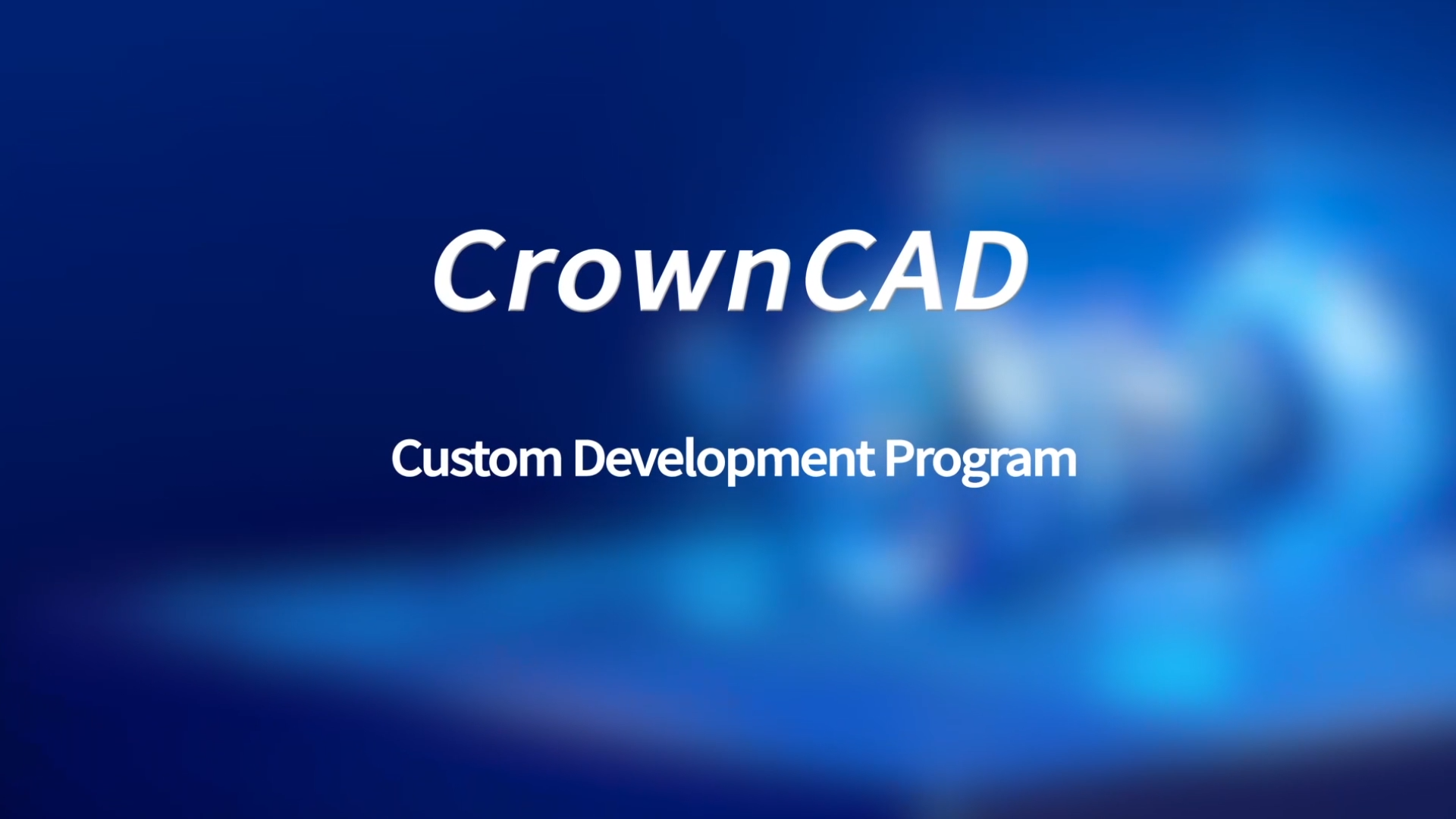 CrownCAD

Custom Development Program